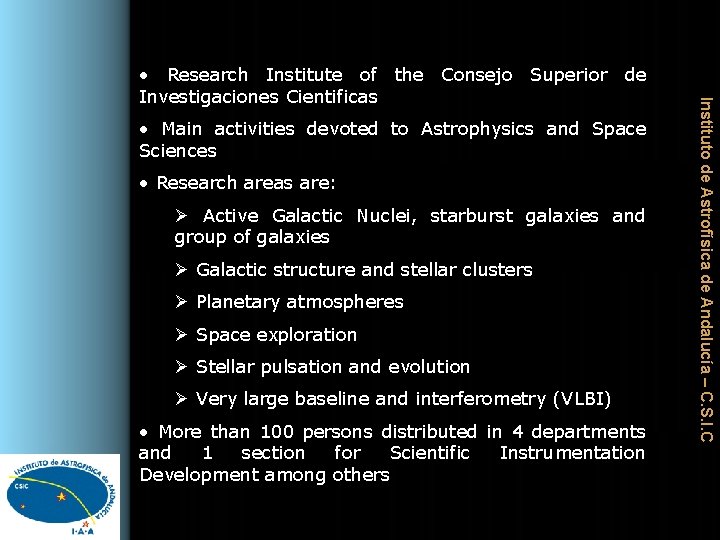 • Research Institute of the Consejo Superior de Investigaciones Cientificas

• Main activities devoted to Astrophysics and Space Sciences

• Research areas are:

➢ Active Galactic Nuclei, starburst galaxies and group of galaxies

➢ Galactic structure and stellar clusters

➢ Planetary atmospheres

➢ Space exploration

➢ Stellar pulsation and evolution

➢ Very large baseline and interferometry (VLBI)

• More than 100 persons distributed in 4 departments and 1 section for Scientific Instrumentation Development among others

Instituto de Astrofísica de Andalucía – C.S.I.C

INSTITUTO de ASTROFISICA de ANDALUCIA
CSIC
I·A·A